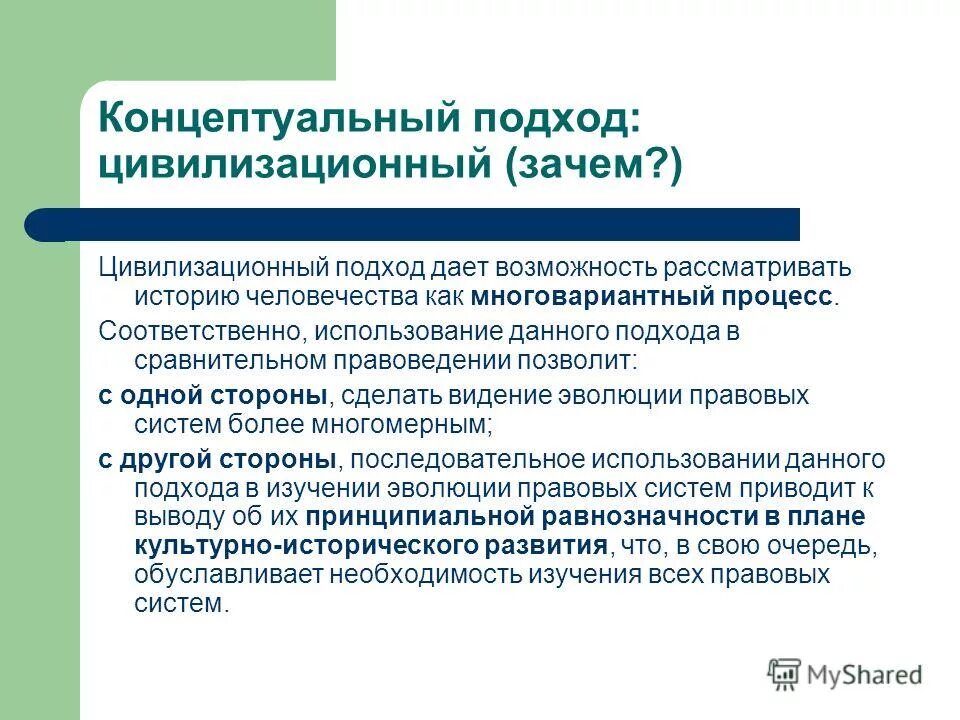 Концептуальный подход: цивилизационный (зачем?)

Цивилизационный подход дает возможность рассматривать историю человечества как многовариантный процесс.

Соответственно, использование данного подхода в сравнительном правоведении позволит:

с одной стороны, сделать видение эволюции правовых систем более многомерным;

с другой стороны, последовательное использовании данного подхода в изучении эволюции правовых систем приводит к выводу об их принципиальной равнозначности в плане культурно-исторического развития, что, в свою очередь, обуславливает необходимость изучения всех правовых систем.

MyShared